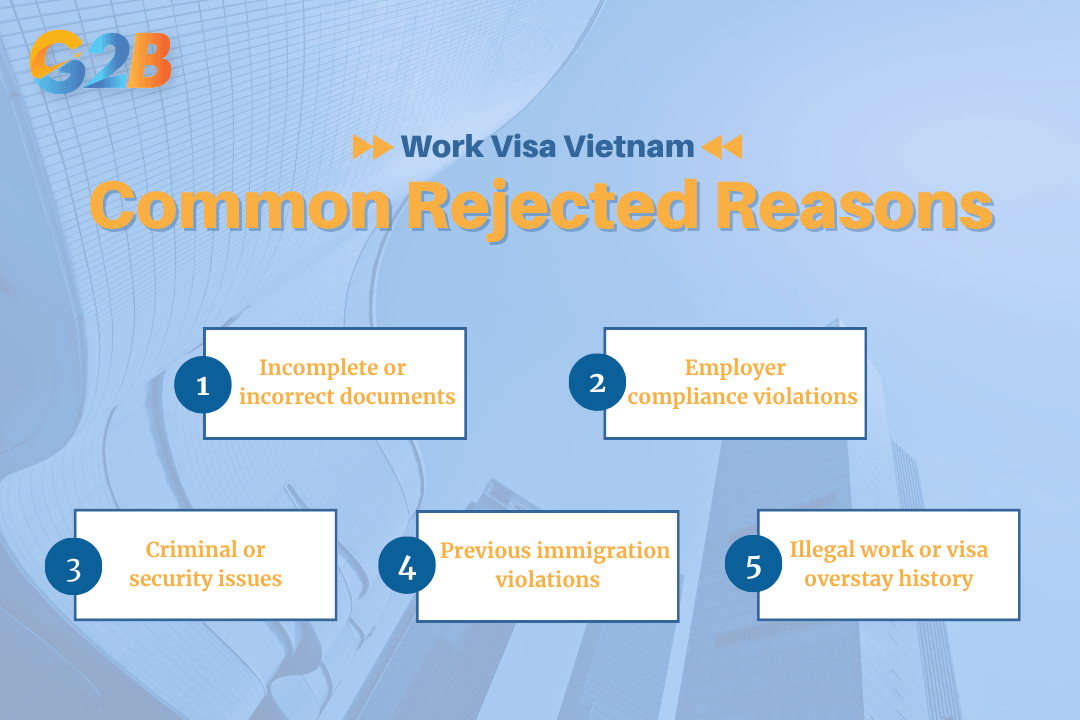 G2B

Work Visa Vietnam

Common Rejected Reasons

1 Incomplete or incorrect documents

2 Employer compliance violations

3 Criminal or security issues

4 Previous immigration violations

5 Illegal work or visa overstay history